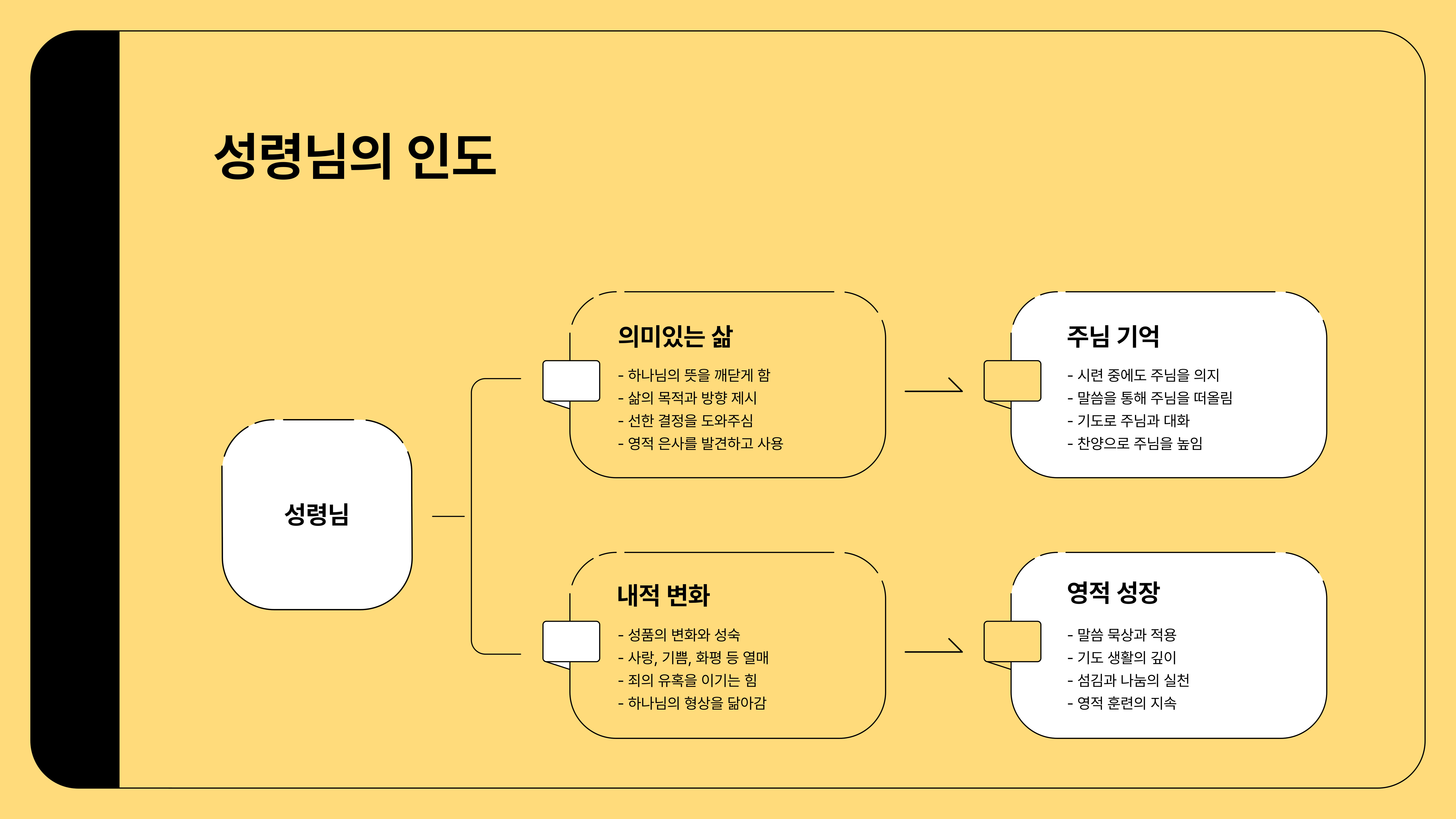 성령님의 인도

성령님

의미있는 삶

- 하나님의 뜻을 깨닫게 함
- 삶의 목적과 방향 제시
- 선한 결정을 도와주심
- 영적 은사를 발견하고 사용

주님 기억

- 시련 중에도 주님을 의지
- 말씀을 통해 주님을 떠올림
- 기도로 주님과 대화
- 찬양으로 주님을 높임

내적 변화

- 성품의 변화와 성숙
- 사랑, 기쁨, 화평 등 열매
- 죄의 유혹을 이기는 힘
- 하나님의 형상을 닮아감

영적 성장

- 말씀 묵상과 적용
- 기도 생활의 깊이
- 섬김과 나눔의 실천
- 영적 훈련의 지속